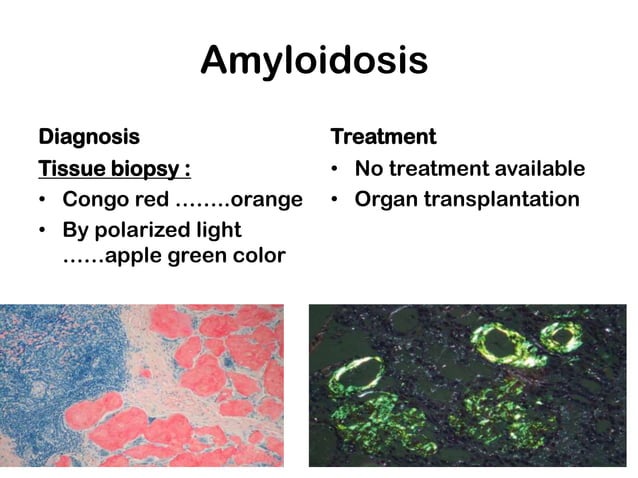 Amyloidosis

Diagnosis

Tissue biopsy :

• Congo red ........orange
• By polarized light ......apple green color

Treatment

• No treatment available
• Organ transplantation